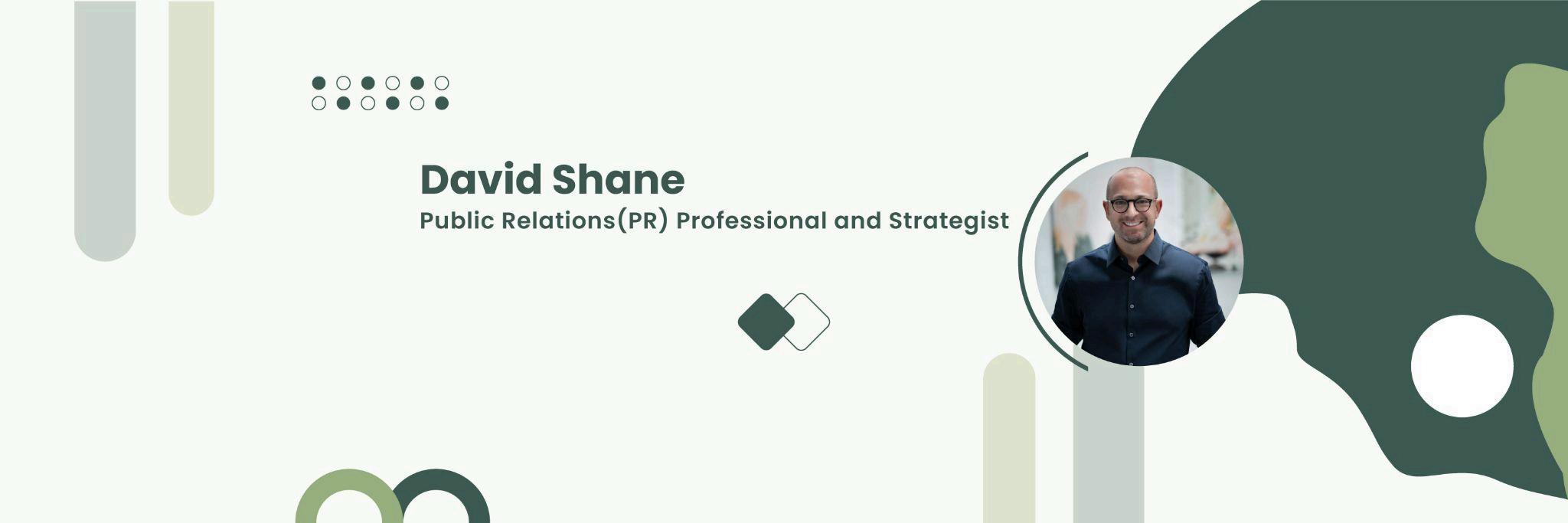 David Shane

Public Relations(PR) Professional and Strategist